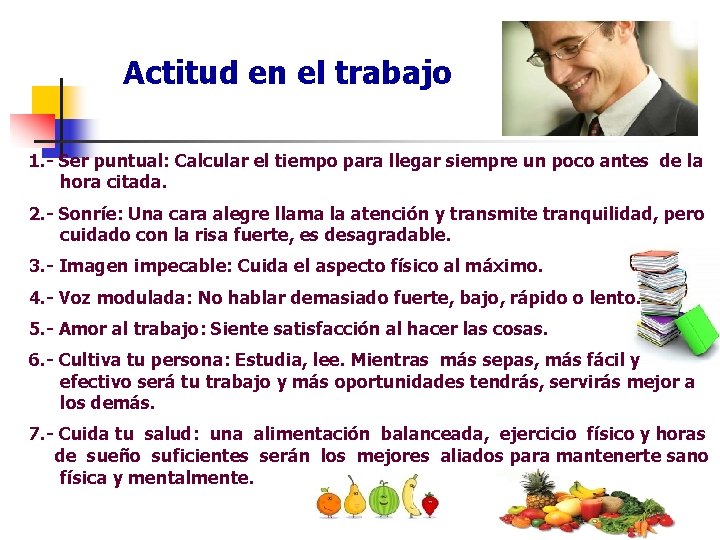 Actitud en el trabajo

1.- Ser puntual: Calcular el tiempo para llegar siempre un poco antes de la hora citada.

2.- Sonríe: Una cara alegre llama la atención y transmite tranquilidad, pero cuidado con la risa fuerte, es desagradable.

3.- Imagen impecable: Cuida el aspecto físico al máximo.

4.- Voz modulada: No hablar demasiado fuerte, bajo, rápido o lento.

5.- Amor al trabajo: Siente satisfacción al hacer las cosas.

6.- Cultiva tu persona: Estudia, lee. Mientras más sepas, más fácil y efectivo será tu trabajo y más oportunidades tendrás, servirás mejor a los demás.

7.- Cuida tu salud: una alimentación balanceada, ejercicio físico y horas de sueño suficientes serán los mejores aliados para mantenerte sano física y mentalmente.